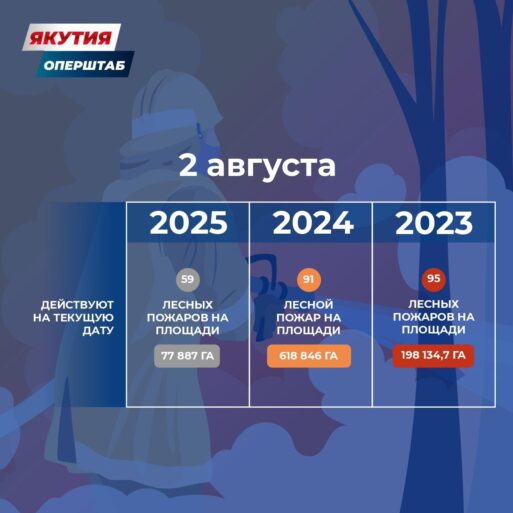 ЯКУТИЯ
ОПЕРШТАБ

2 августа

| | 2025 | 2024 | 2023 |
|---|---|---|---|
| ДЕЙСТВУЮТ НА ТЕКУЩУЮ ДАТУ | 59 ЛЕСНЫХ ПОЖАРОВ НА ПЛОЩАДИ 77 887 ГА | 91 ЛЕСНОЙ ПОЖАР НА ПЛОЩАДИ 618 846 ГА | 95 ЛЕСНЫХ ПОЖАРОВ НА ПЛОЩАДИ 198 134,7 ГА |